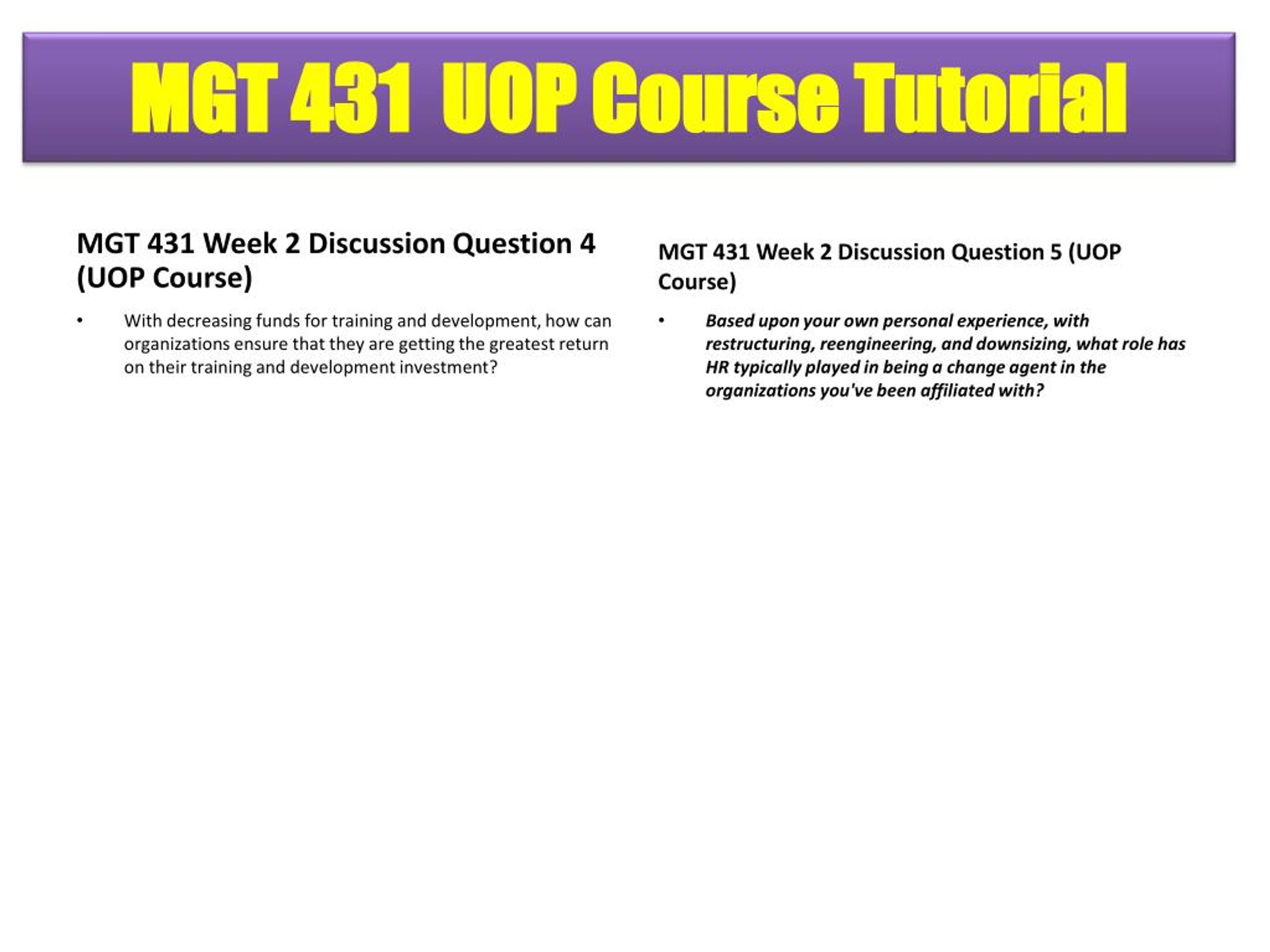 MGT 431 UOP Course Tutorial

MGT 431 Week 2 Discussion Question 4 (UOP Course)

• With decreasing funds for training and development, how can organizations ensure that they are getting the greatest return on their training and development investment?

MGT 431 Week 2 Discussion Question 5 (UOP Course)

• Based upon your own personal experience, with restructuring, reengineering, and downsizing, what role has HR typically played in being a change agent in the organizations you've been affiliated with?